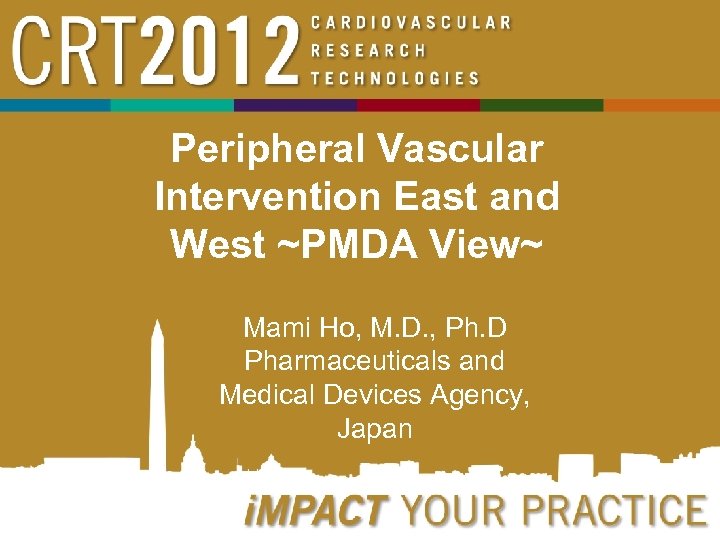 CRT2012 CARDIOVASCULAR RESEARCH TECHNOLOGIES

Peripheral Vascular Intervention East and West ~PMDA View~

Mami Ho, M.D., Ph.D
Pharmaceuticals and Medical Devices Agency, Japan

iMPACT YOUR PRACTICE